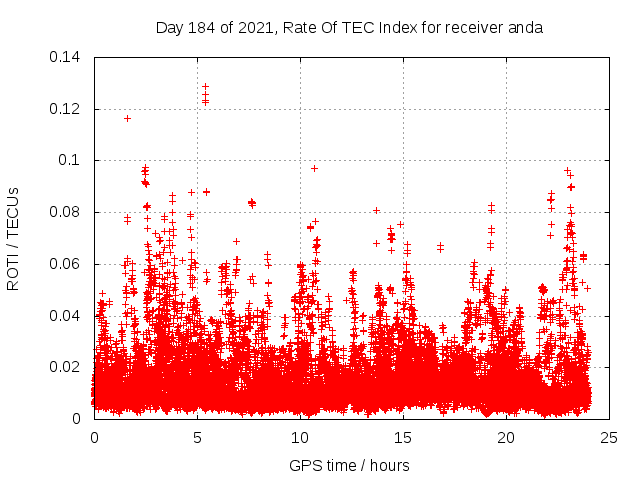 Day 184 of 2021, Rate Of TEC Index for receiver anda

ROTI / TECUs

0.14
0.12
0.1
0.08
0.06
0.04
0.02
0

0
5
10
15
20
25

GPS time / hours